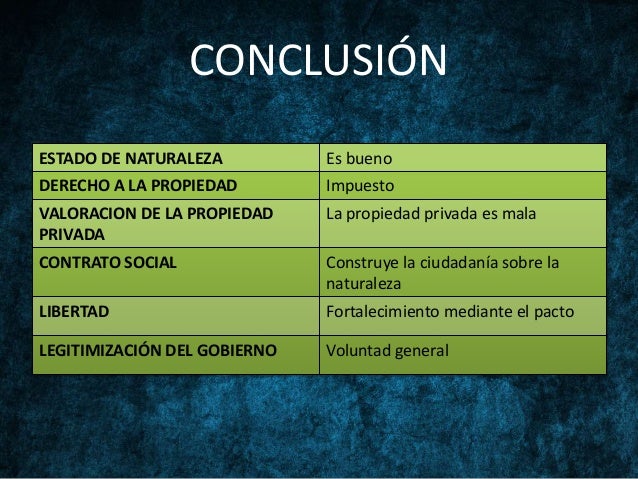 CONCLUSIÓN

| ESTADO DE NATURALEZA | Es bueno |
|---|---|
| DERECHO A LA PROPIEDAD | Impuesto |
| VALORACION DE LA PROPIEDAD PRIVADA | La propiedad privada es mala |
| CONTRATO SOCIAL | Construye la ciudadanía sobre la naturaleza |
| LIBERTAD | Fortalecimiento mediante el pacto |
| LEGITIMIZACIÓN DEL GOBIERNO | Voluntad general |